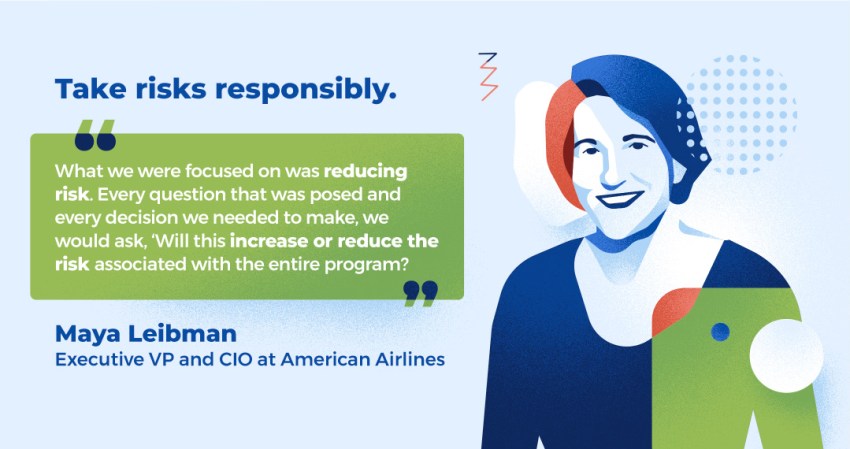 Take risks responsibly.

“

What we were focused on was reducing risk. Every question that was posed and every decision we needed to make, we would ask, ‘Will this increase or reduce the risk associated with the entire program?

”

Maya Leibman
Executive VP and CIO at American Airlines